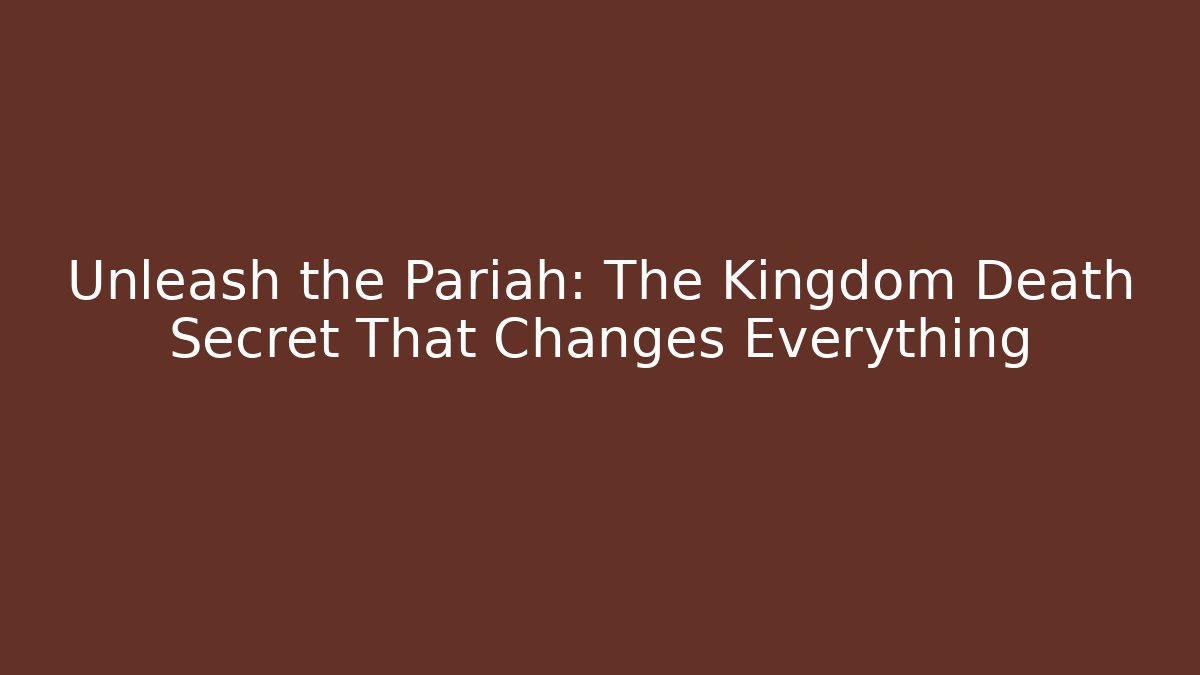 Unleash the Pariah: The Kingdom Death Secret That Changes Everything